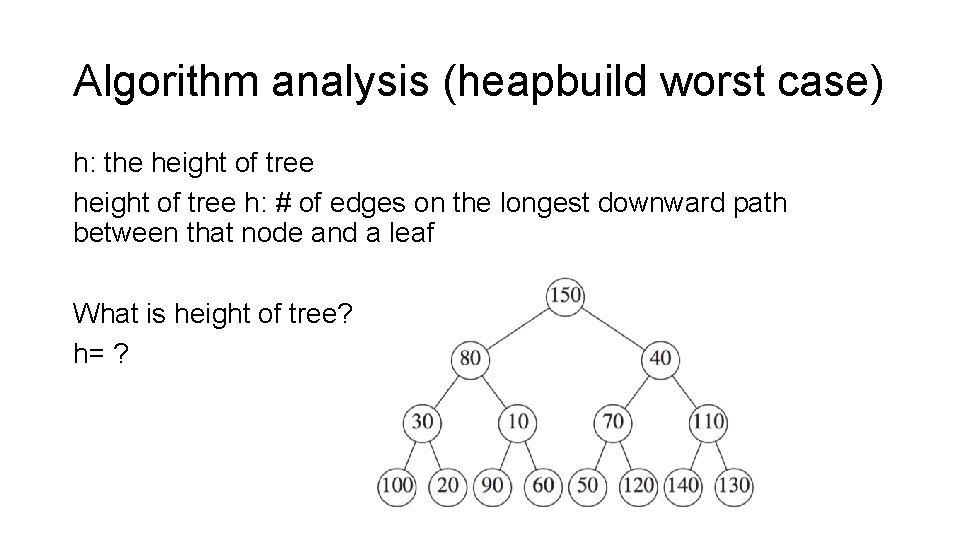 Algorithm analysis (heapbuild worst case)

h: the height of tree

height of tree h: # of edges on the longest downward path between that node and a leaf

What is height of tree?

h= ?

150

80

40

30

10

70

110

100

20

90

60

50

120

140

130